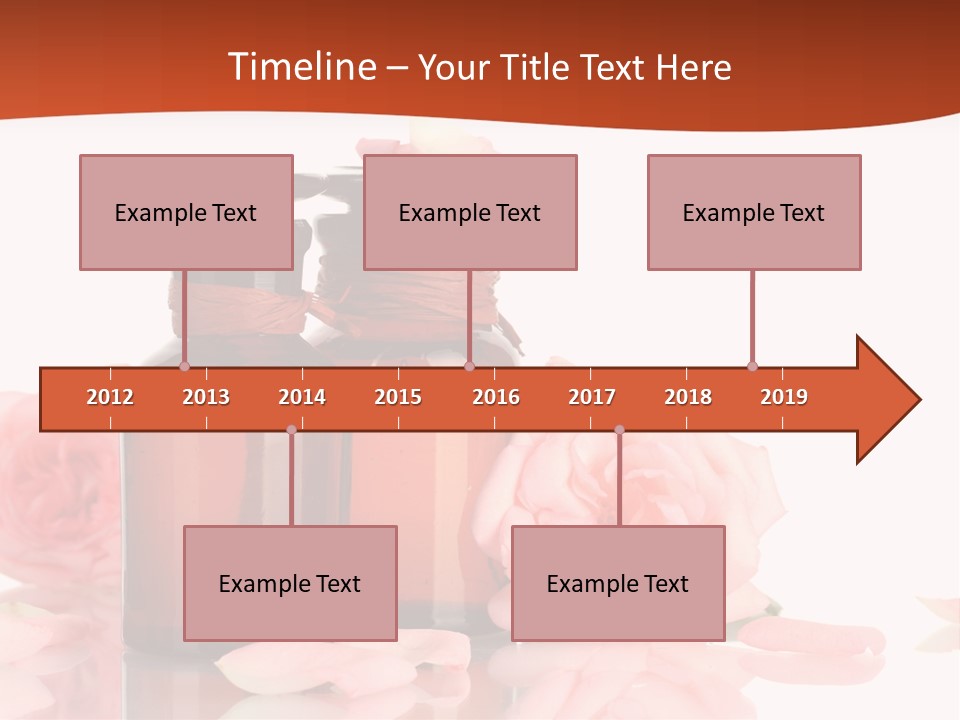 Timeline – Your Title Text Here

Example Text

Example Text

Example Text

2012 2013 2014 2015 2016 2017 2018 2019

Example Text

Example Text